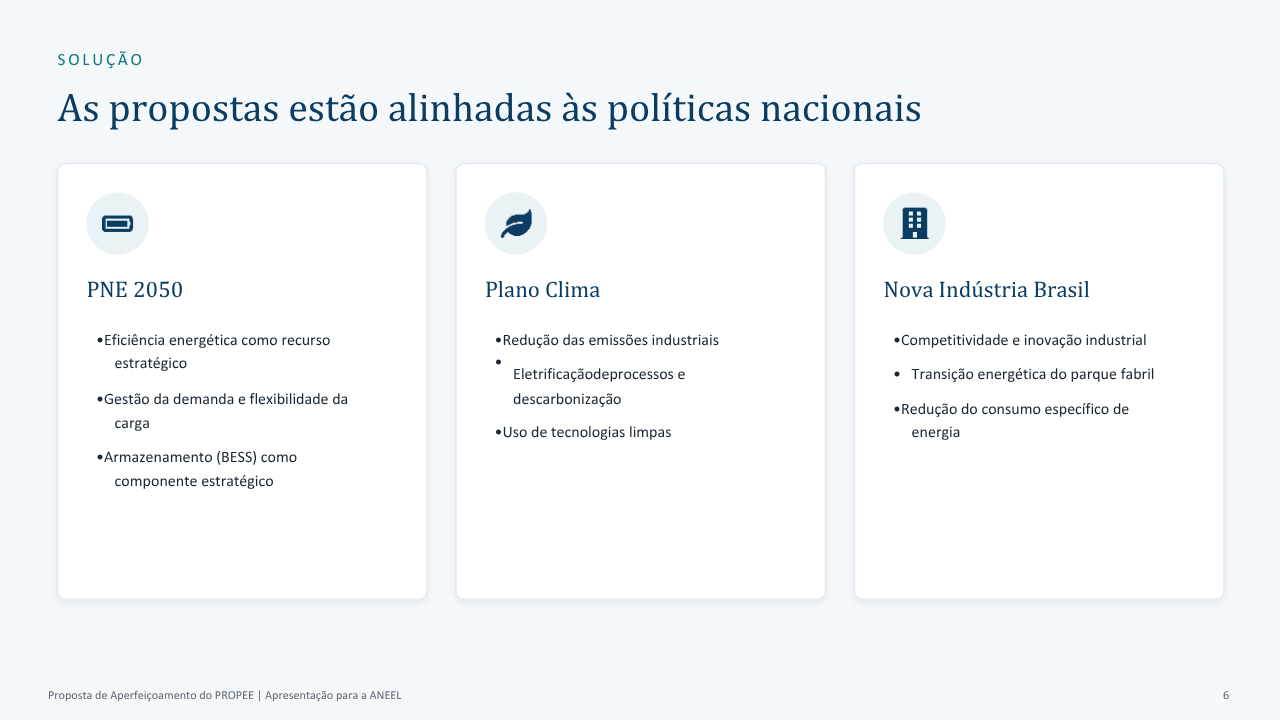 SOLUÇÃO

As propostas estão alinhadas às políticas nacionais

PNE 2050

•Eficiência energética como recurso estratégico

•Gestão da demanda e flexibilidade da carga

•Armazenamento (BESS) como componente estratégico

Plano Clima

•Redução das emissões industriais

• Eletrificaçãodeprocessos e descarbonização

•Uso de tecnologias limpas

Nova Indústria Brasil

•Competitividade e inovação industrial

• Transição energética do parque fabril

•Redução do consumo específico de energia

Proposta de Aperfeiçoamento do PROPEE | Apresentação para a ANEEL

6